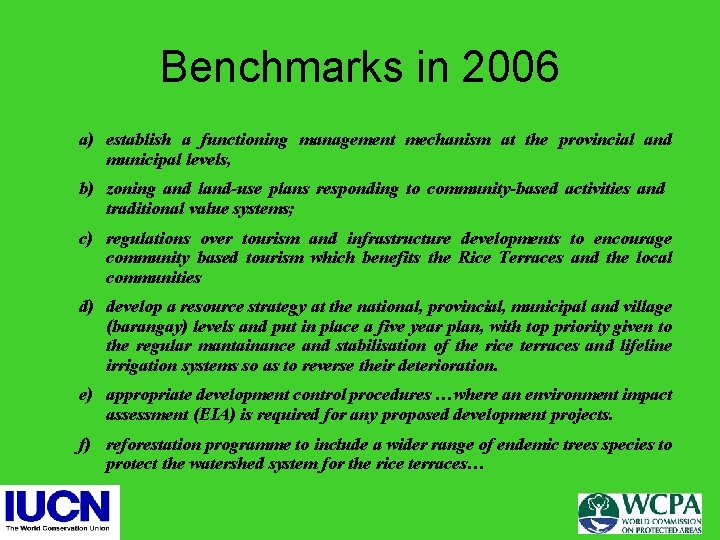 Benchmarks in 2006

a) establish a functioning management mechanism at the provincial and municipal levels,

b) zoning and land-use plans responding to community-based activities and traditional value systems;

c) regulations over tourism and infrastructure developments to encourage community based tourism which benefits the Rice Terraces and the local communities

d) develop a resource strategy at the national, provincial, municipal and village (barangay) levels and put in place a five year plan, with top priority given to the regular mantainance and stabilisation of the rice terraces and lifeline irrigation systems so as to reverse their deterioration.

e) appropriate development control procedures …where an environment impact assessment (EIA) is required for any proposed development projects.

f) reforestation programme to include a wider range of endemic trees species to protect the watershed system for the rice terraces…

IUCN
The World Conservation Union

WCPA
WORLD COMMISSION ON PROTECTED AREAS